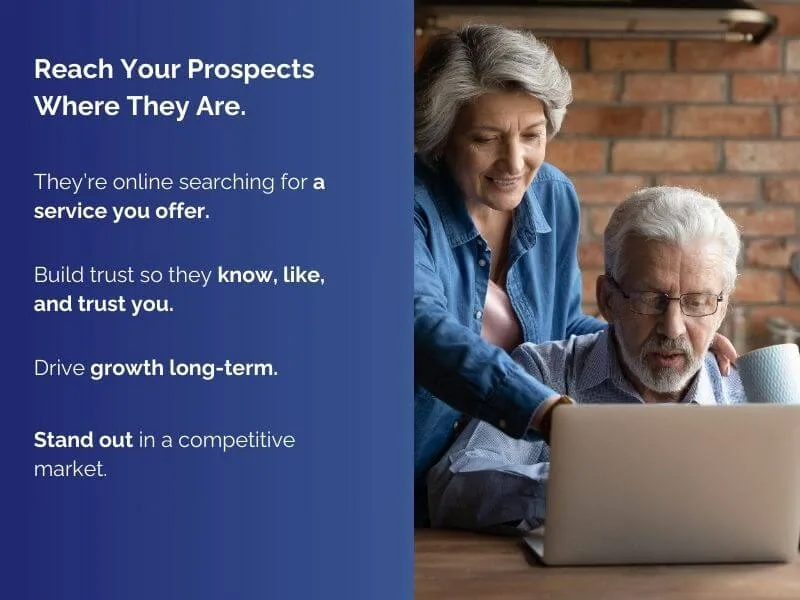 Reach Your Prospects Where They Are.

They're online searching for a service you offer.

Build trust so they know, like, and trust you.

Drive growth long-term.

Stand out in a competitive market.